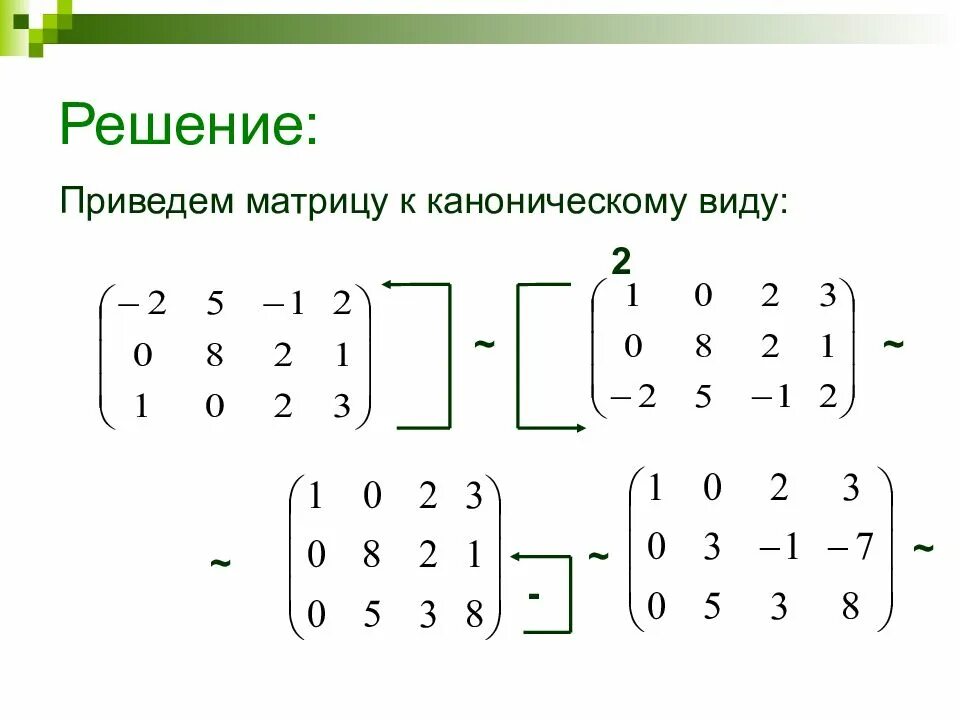 Решение:

Приведем матрицу к каноническому виду:

$\begin{pmatrix} -2 & 5 & -1 & 2 \\ 0 & 8 & 2 & 1 \\ 1 & 0 & 2 & 3 \end{pmatrix}$ ~ 2 $\begin{pmatrix} 1 & 0 & 2 & 3 \\ 0 & 8 & 2 & 1 \\ -2 & 5 & -1 & 2 \end{pmatrix}$ ~

~ $\begin{pmatrix} 1 & 0 & 2 & 3 \\ 0 & 8 & 2 & 1 \\ 0 & 5 & 3 & 8 \end{pmatrix}$ - ~ $\begin{pmatrix} 1 & 0 & 2 & 3 \\ 0 & 3 & -1 & -7 \\ 0 & 5 & 3 & 8 \end{pmatrix}$ ~